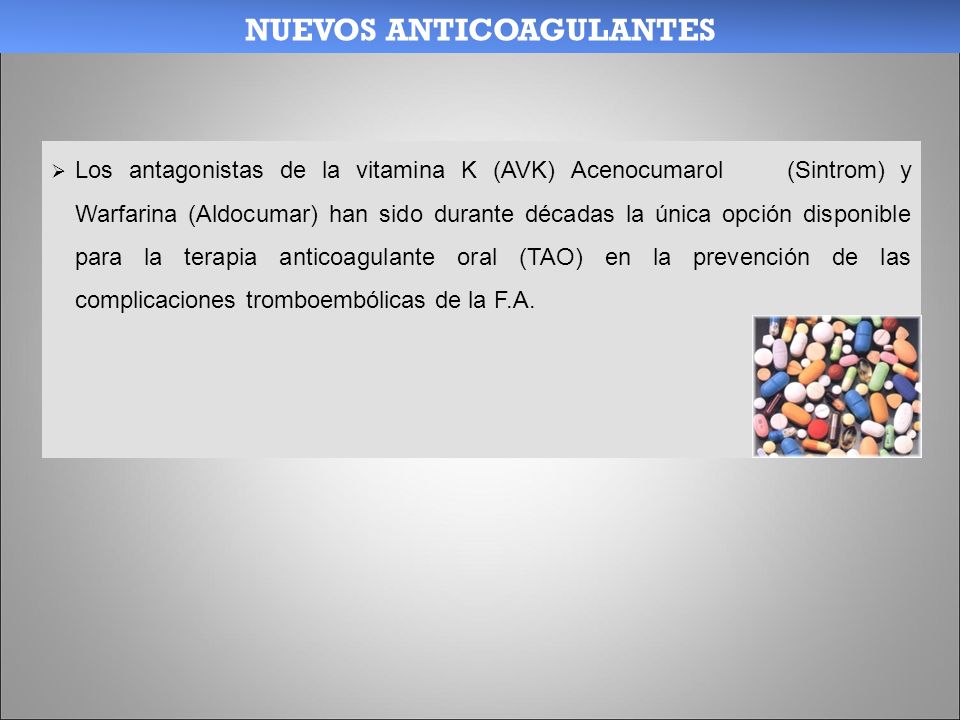 NUEVOS ANTICOAGULANTES

➢ Los antagonistas de la vitamina K (AVK) Acenocumarol (Sintrom) y Warfarina (Aldocumar) han sido durante décadas la única opción disponible para la terapia anticoagulante oral (TAO) en la prevención de las complicaciones tromboembólicas de la F.A.